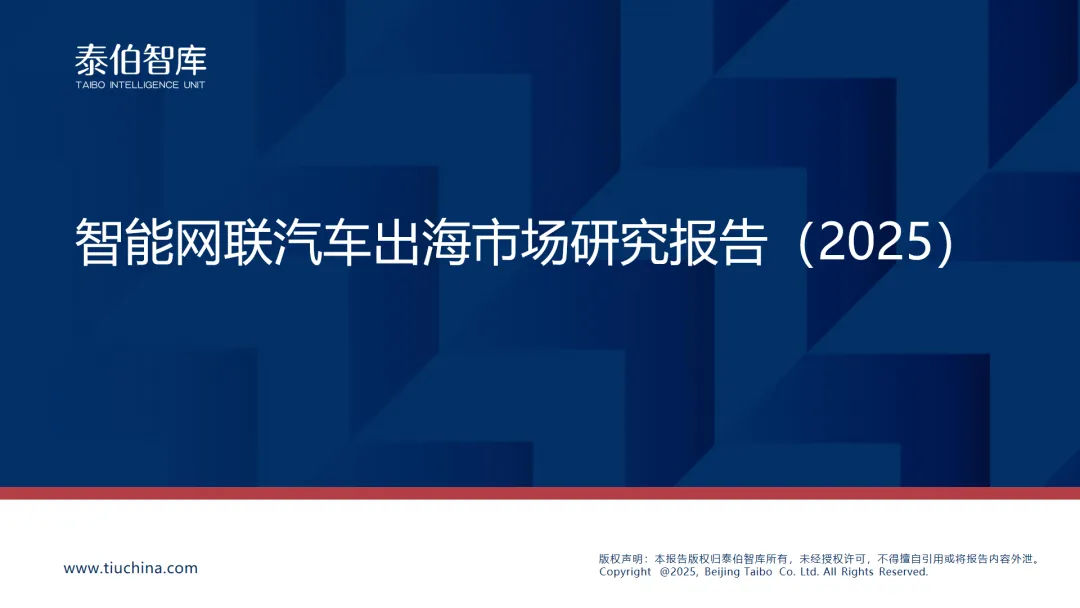 泰伯智库
TAIBO INTELLIGENCE UNIT

智能网联汽车出海市场研究报告（2025）

www.tiuchina.com

版权声明：本报告版权归泰伯智库所有，未经授权许可，不得擅自引用或将报告内容外泄。
Copyright @2025, Beijing Taibo Co. Ltd. All Rights Reserved.